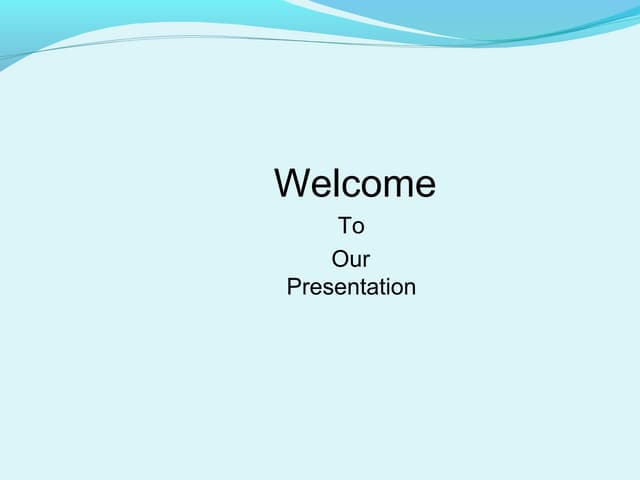 Welcome

To

Our
Presentation